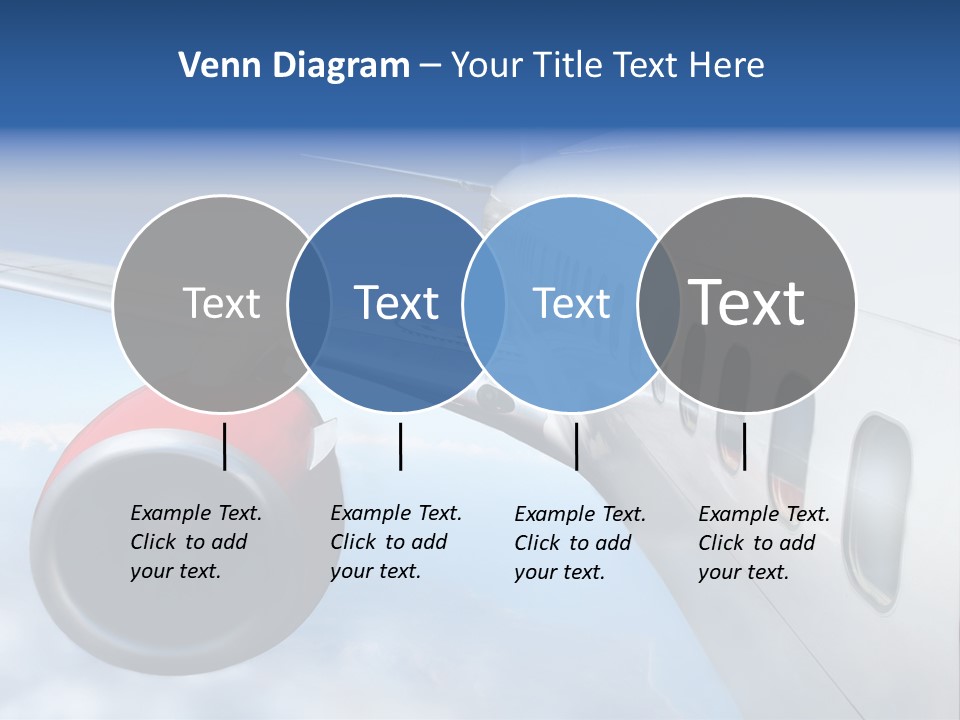 Venn Diagram – Your Title Text Here

Text

Text

Text

Text

Example Text. Click to add your text.

Example Text. Click to add your text.

Example Text. Click to add your text.

Example Text. Click to add your text.